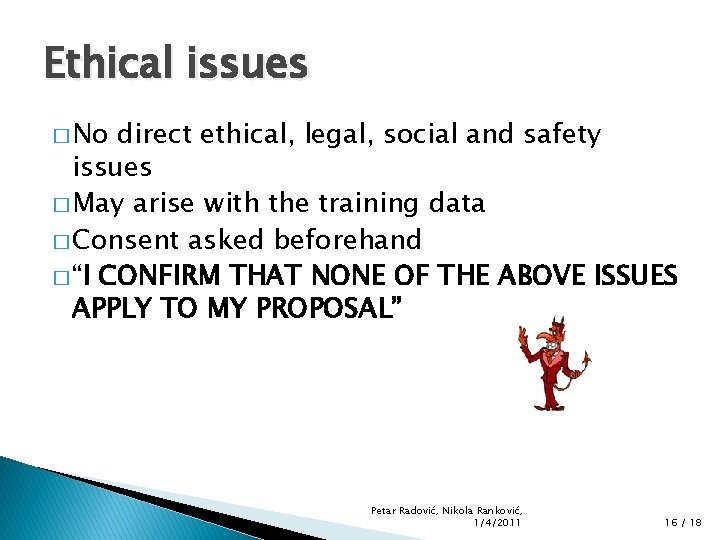 Ethical issues

□ No direct ethical, legal, social and safety issues
□ May arise with the training data
□ Consent asked beforehand
□ "I CONFIRM THAT NONE OF THE ABOVE ISSUES APPLY TO MY PROPOSAL"

Petar Radović, Nikola Ranković, 1/4/2011

16 / 18